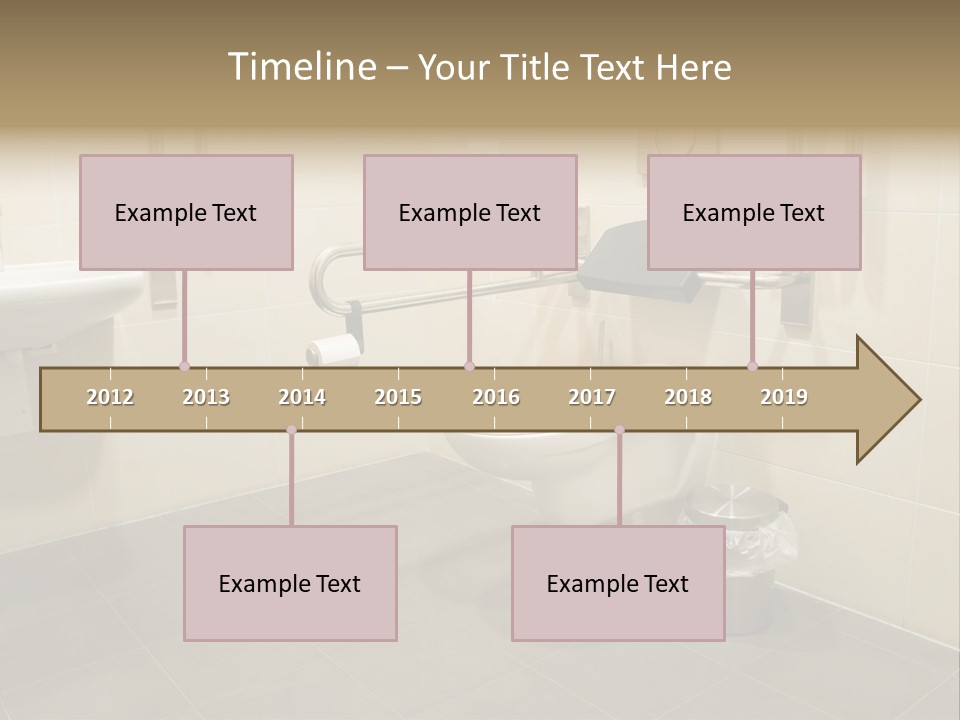 Timeline – Your Title Text Here

Example Text

Example Text

Example Text

2012 2013 2014 2015 2016 2017 2018 2019

Example Text

Example Text